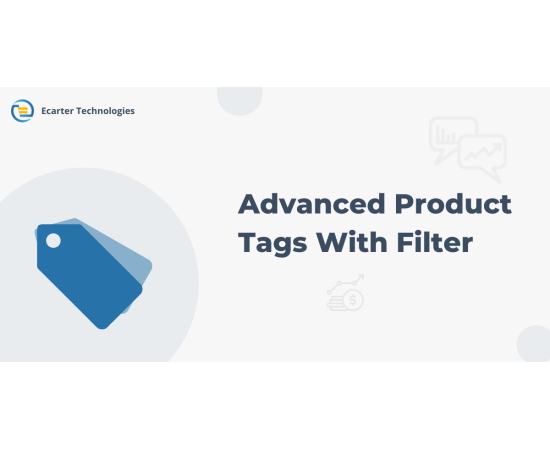 Ecarter Technologies

Advanced Product Tags With Filter